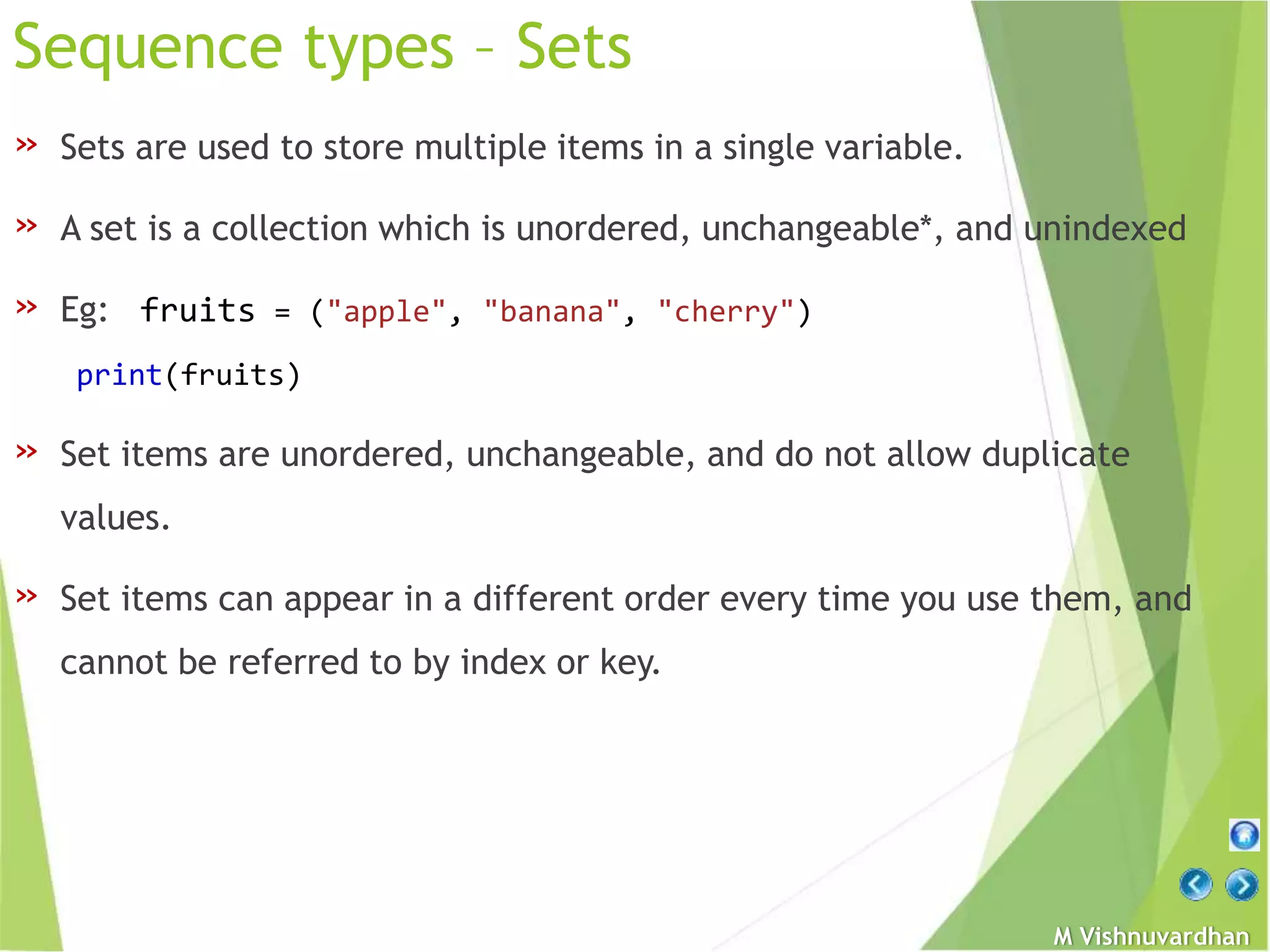 Sequence types – Sets

» Sets are used to store multiple items in a single variable.

» A set is a collection which is unordered, unchangeable*, and unindexed

» Eg: fruits = ("apple", "banana", "cherry")

print(fruits)

» Set items are unordered, unchangeable, and do not allow duplicate values.

» Set items can appear in a different order every time you use them, and cannot be referred to by index or key.

M Vishnuvardhan